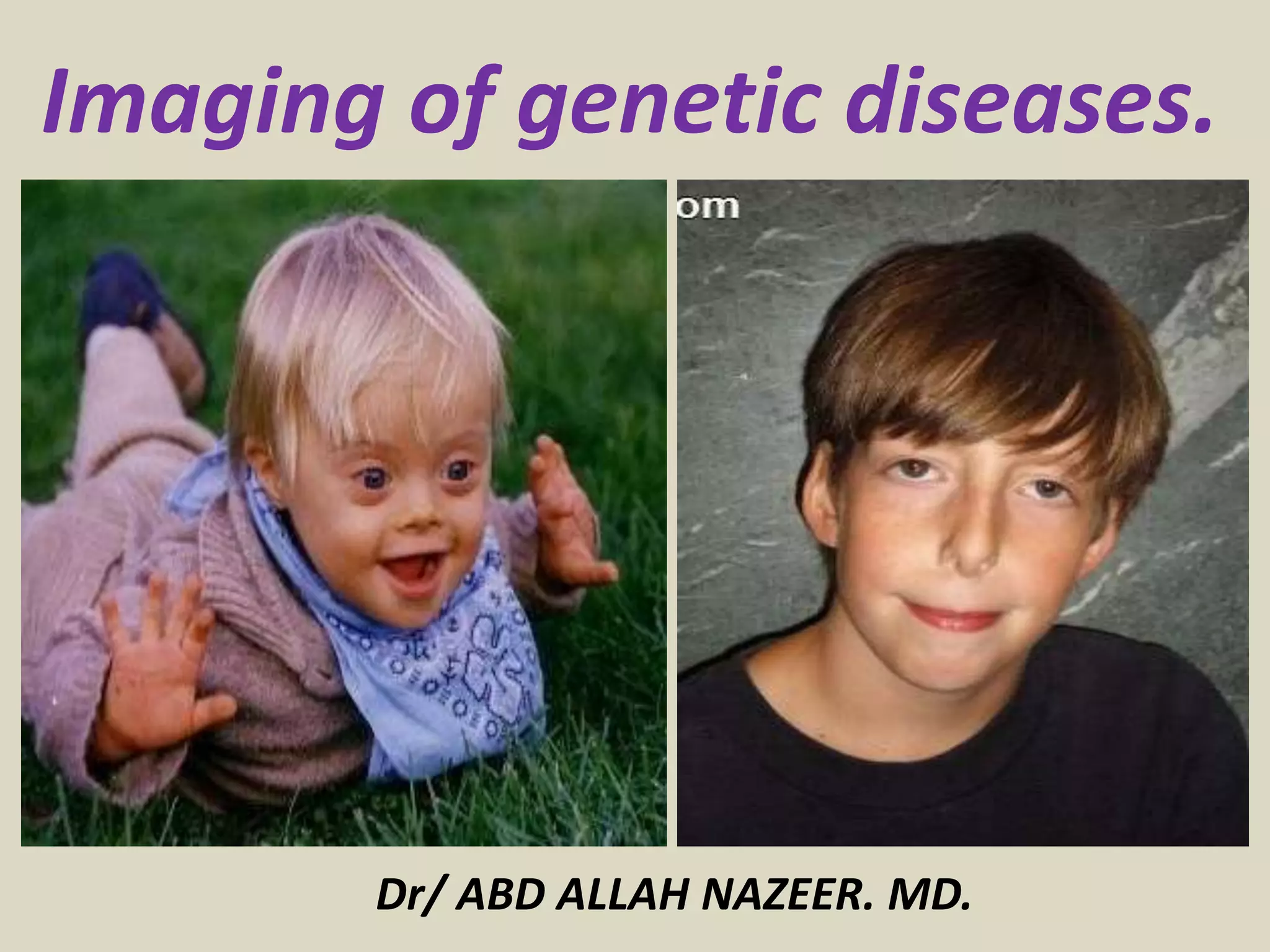 Imaging of genetic diseases.

om

Dr/ ABD ALLAH NAZEER. MD.